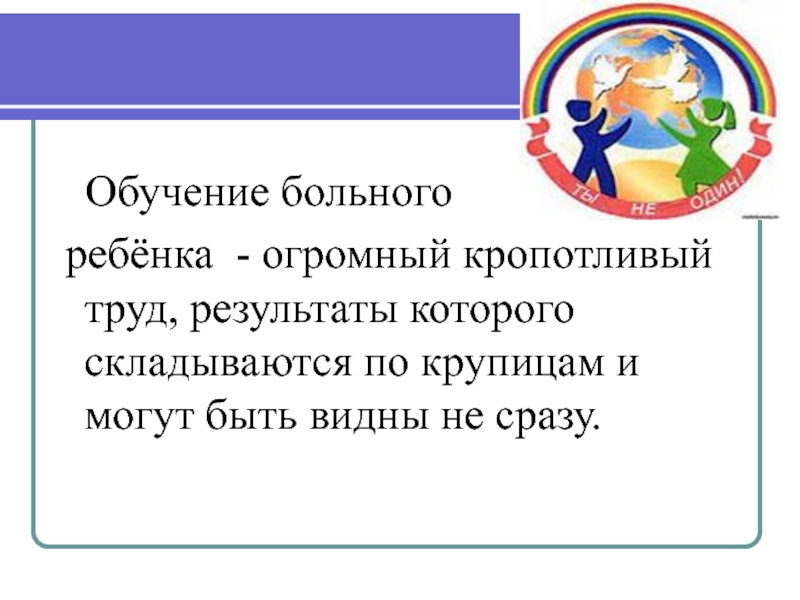 ТЫ НЕ ОДИН!

Обучение больного ребёнка - огромный кропотливый труд, результаты которого складываются по крупицам и могут быть видны не сразу.